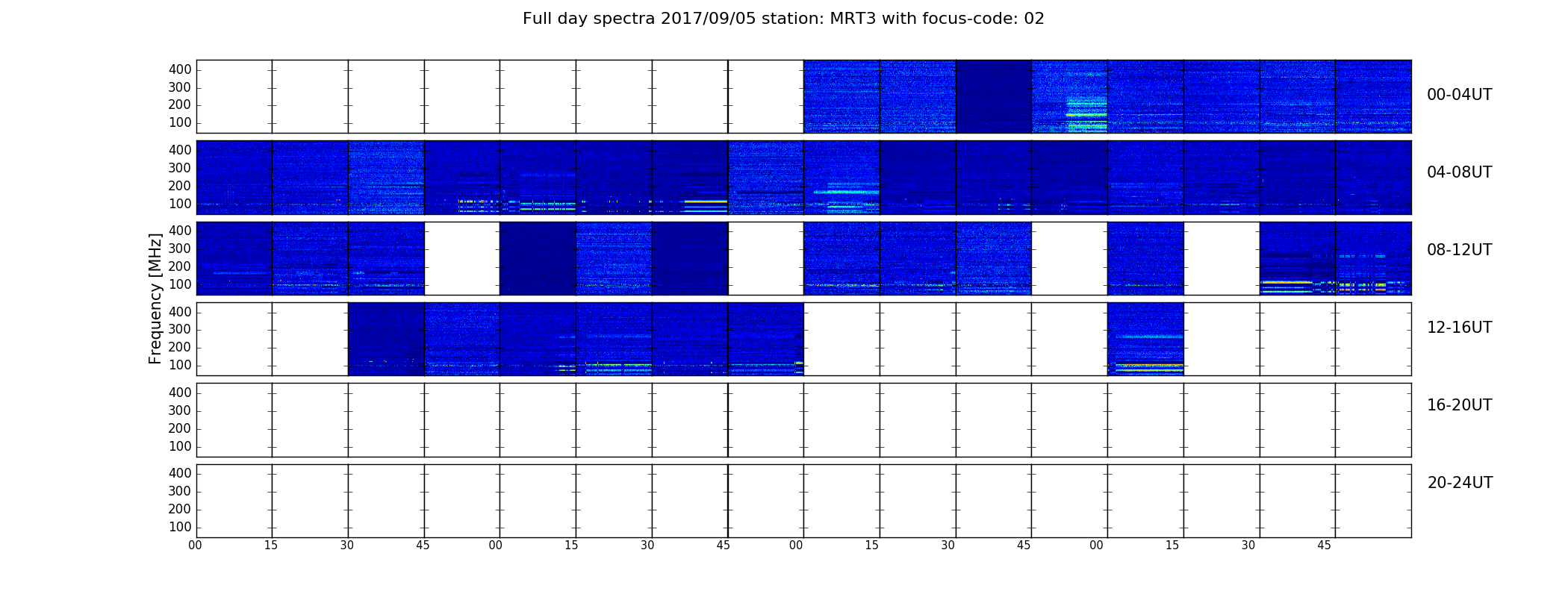 Full day spectra 2017/09/05 station: MRT3 with focus-code: 02

Frequency [MHz]

400
300
200
100
00-04UT

400
300
200
100
04-08UT

400
300
200
100
08-12UT

400
300
200
100
12-16UT

400
300
200
100
16-20UT

400
300
200
100
20-24UT

00 15 30 45 00 15 30 45 00 15 30 45 00 15 30 45